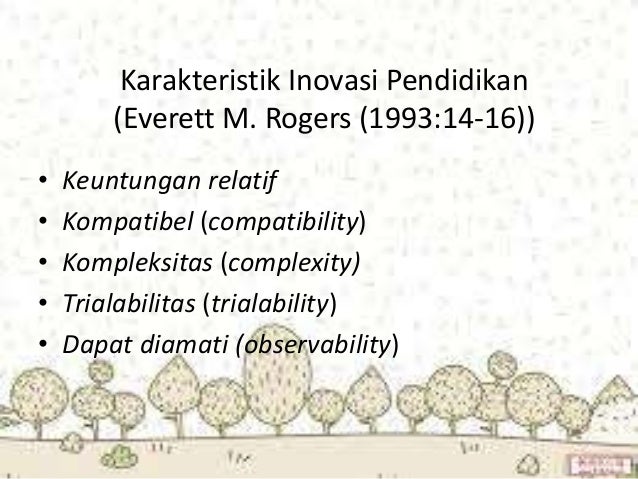 Karakteristik Inovasi Pendidikan
(Everett M. Rogers (1993:14-16))

• Keuntungan relatif
• Kompatibel (compatibility)
• Kompleksitas (complexity)
• Trialabilitas (trialability)
• Dapat diamati (observability)